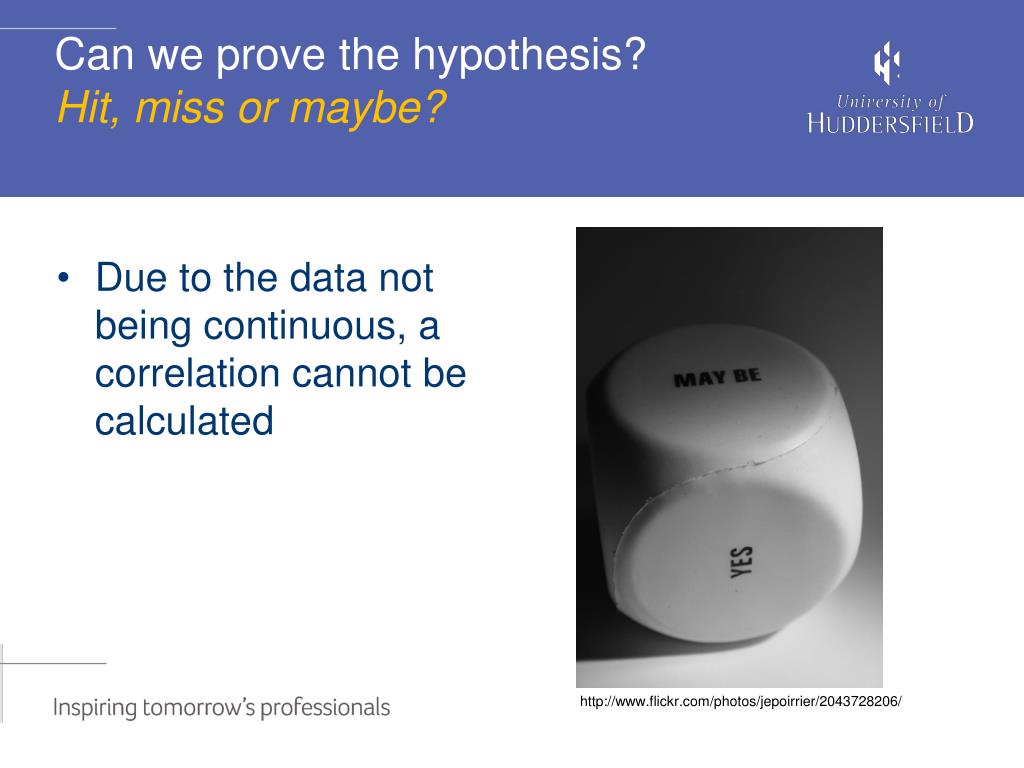 Can we prove the hypothesis?
Hit, miss or maybe?

University of
HUDDERSFIELD

• Due to the data not being continuous, a correlation cannot be calculated

MAY BE

YES

http://www.flickr.com/photos/jepoirrier/2043728206/

Inspiring tomorrow's professionals